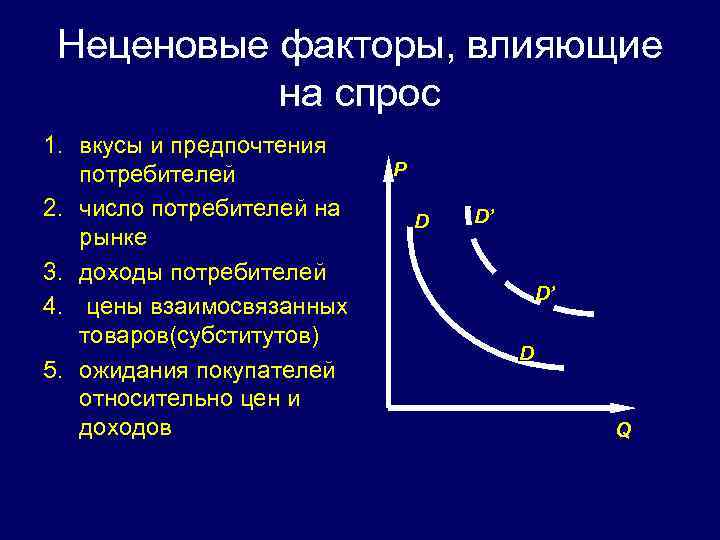 Неценовые факторы, влияющие на спрос

1. вкусы и предпочтения потребителей
2. число потребителей на рынке
3. доходы потребителей
4. цены взаимосвязанных товаров(субститутов)
5. ожидания покупателей относительно цен и доходов

P
D
D'
D'
D
Q